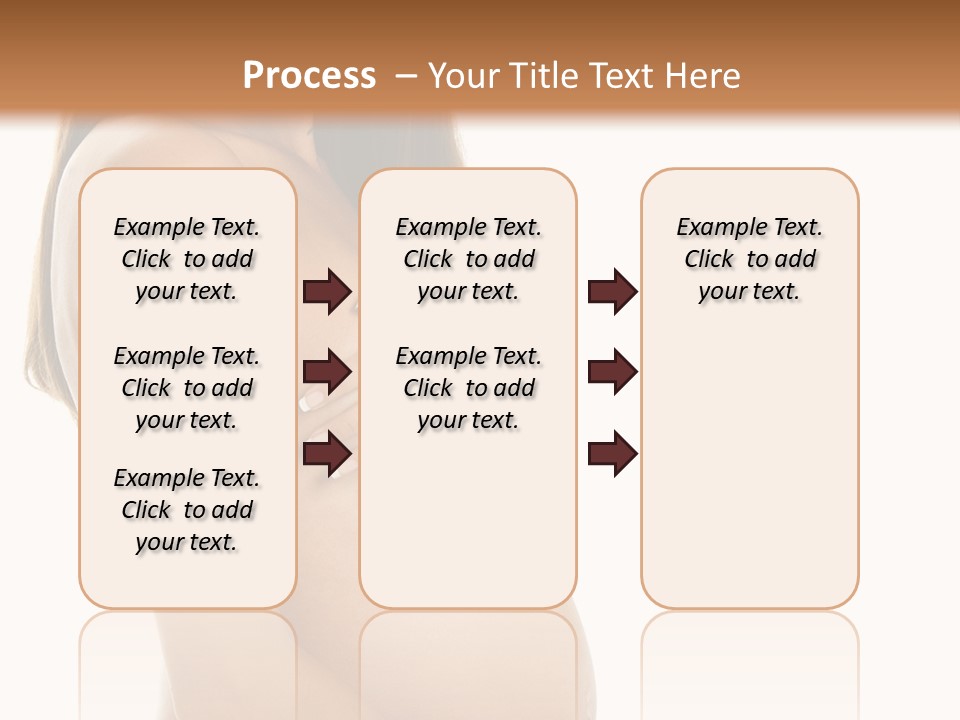 Process – Your Title Text Here

Example Text. Click to add your text.

Example Text. Click to add your text.

Example Text. Click to add your text.

Example Text. Click to add your text.

Example Text. Click to add your text.

Example Text. Click to add your text.